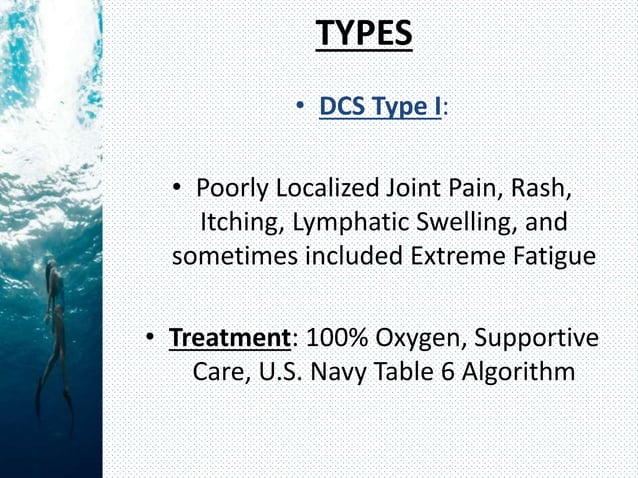 TYPES

• DCS Type I:

• Poorly Localized Joint Pain, Rash, Itching, Lymphatic Swelling, and sometimes included Extreme Fatigue

• Treatment: 100% Oxygen, Supportive Care, U.S. Navy Table 6 Algorithm